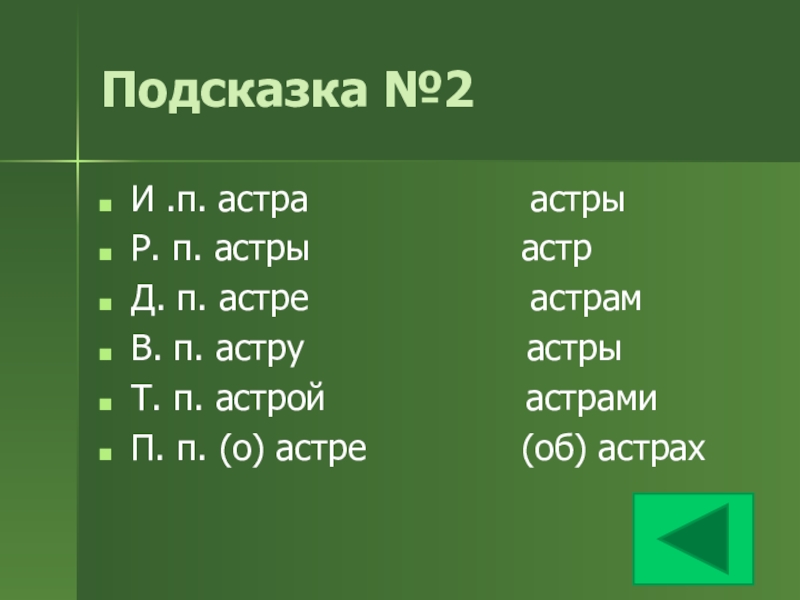 Подсказка №2

И .п. астра астры
Р. п. астры астр
Д. п. астре астрам
В. п. астру астры
Т. п. астрой астрами
П. п. (о) астре (об) астрах